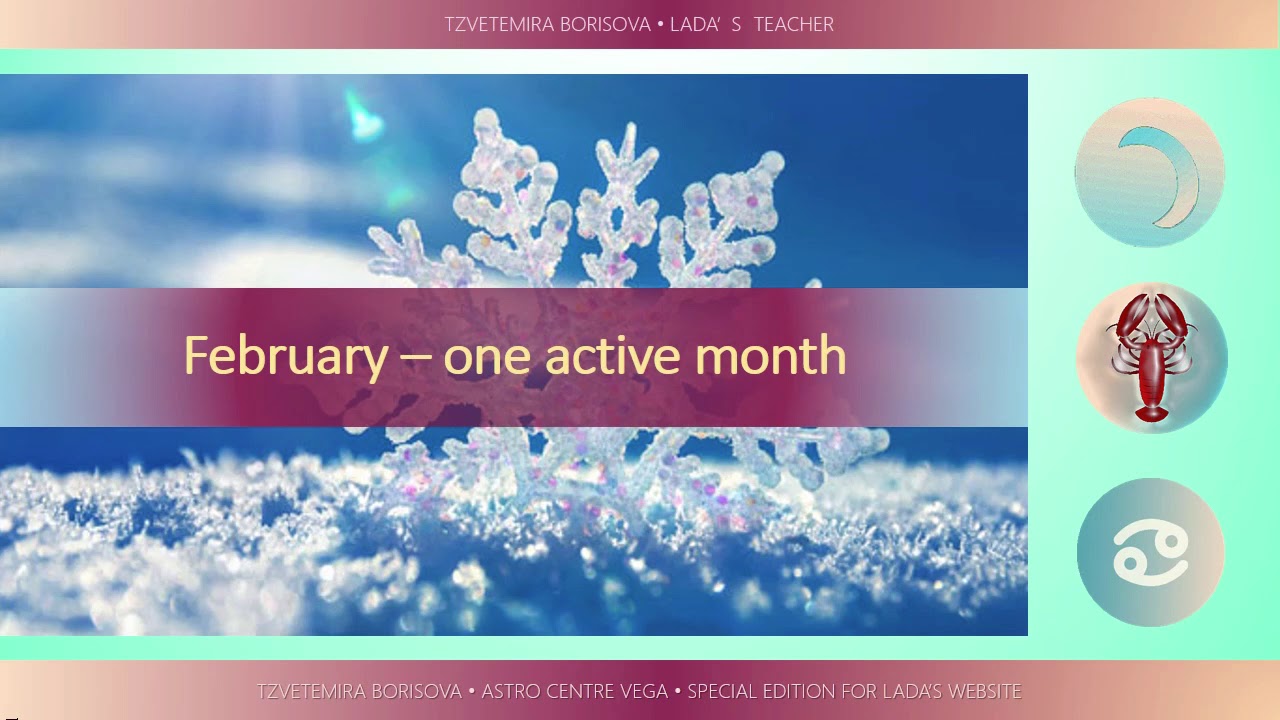 TZVETEMIRA BORISOVA • LADA' S TEACHER

February – one active month

TZVETEMIRA BORISOVA • ASTRO CENTRE VEGA • SPECIAL EDITION FOR LADA'S WEBSITE